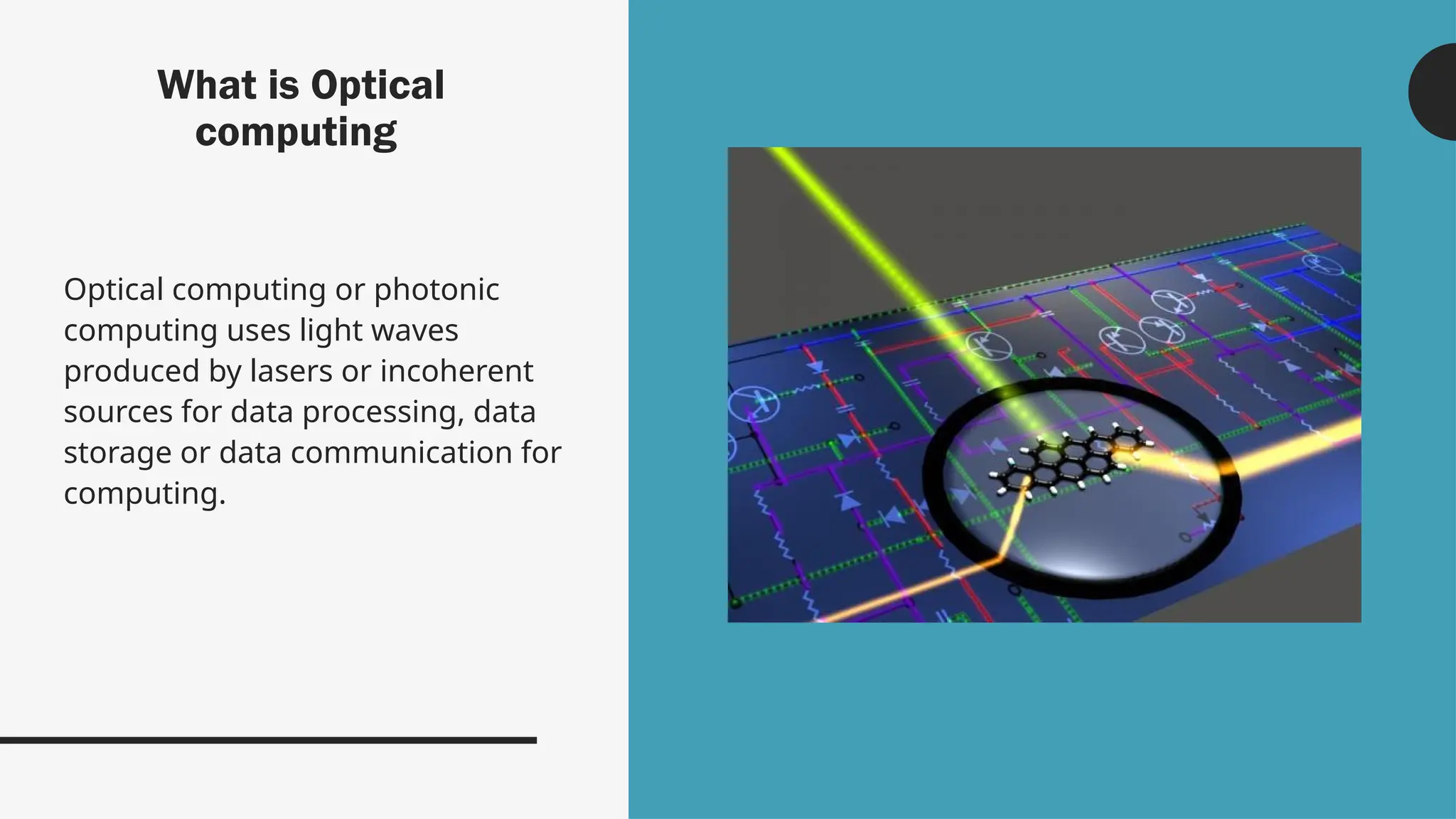 What is Optical computing

Optical computing or photonic computing uses light waves produced by lasers or incoherent sources for data processing, data storage or data communication for computing.